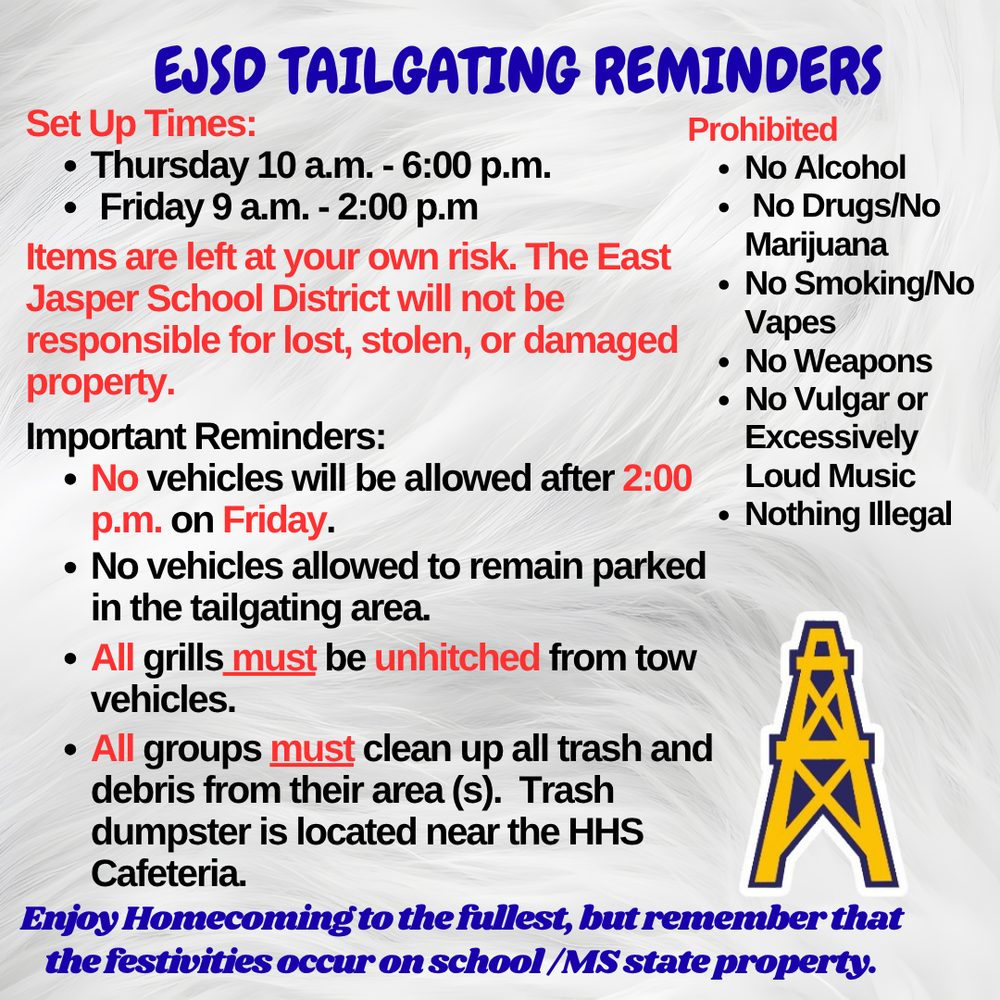 EJSD TAILGATING REMINDERS

Set Up Times:
- Thursday 10 a.m. - 6:00 p.m.
- Friday 9 a.m. - 2:00 p.m

Items are left at your own risk. The East Jasper School District will not be responsible for lost, stolen, or damaged property.

Important Reminders:
- No vehicles will be allowed after 2:00 p.m. on Friday.
- No vehicles allowed to remain parked in the tailgating area.
- All grills must be unhitched from tow vehicles.
- All groups must clean up all trash and debris from their area (s). Trash dumpster is located near the HHS Cafeteria.

Prohibited
- No Alcohol
- No Drugs/No Marijuana
- No Smoking/No Vapes
- No Weapons
- No Vulgar or Excessively Loud Music
- Nothing Illegal

Enjoy Homecoming to the fullest, but remember that the festivities occur on school /MS state property.